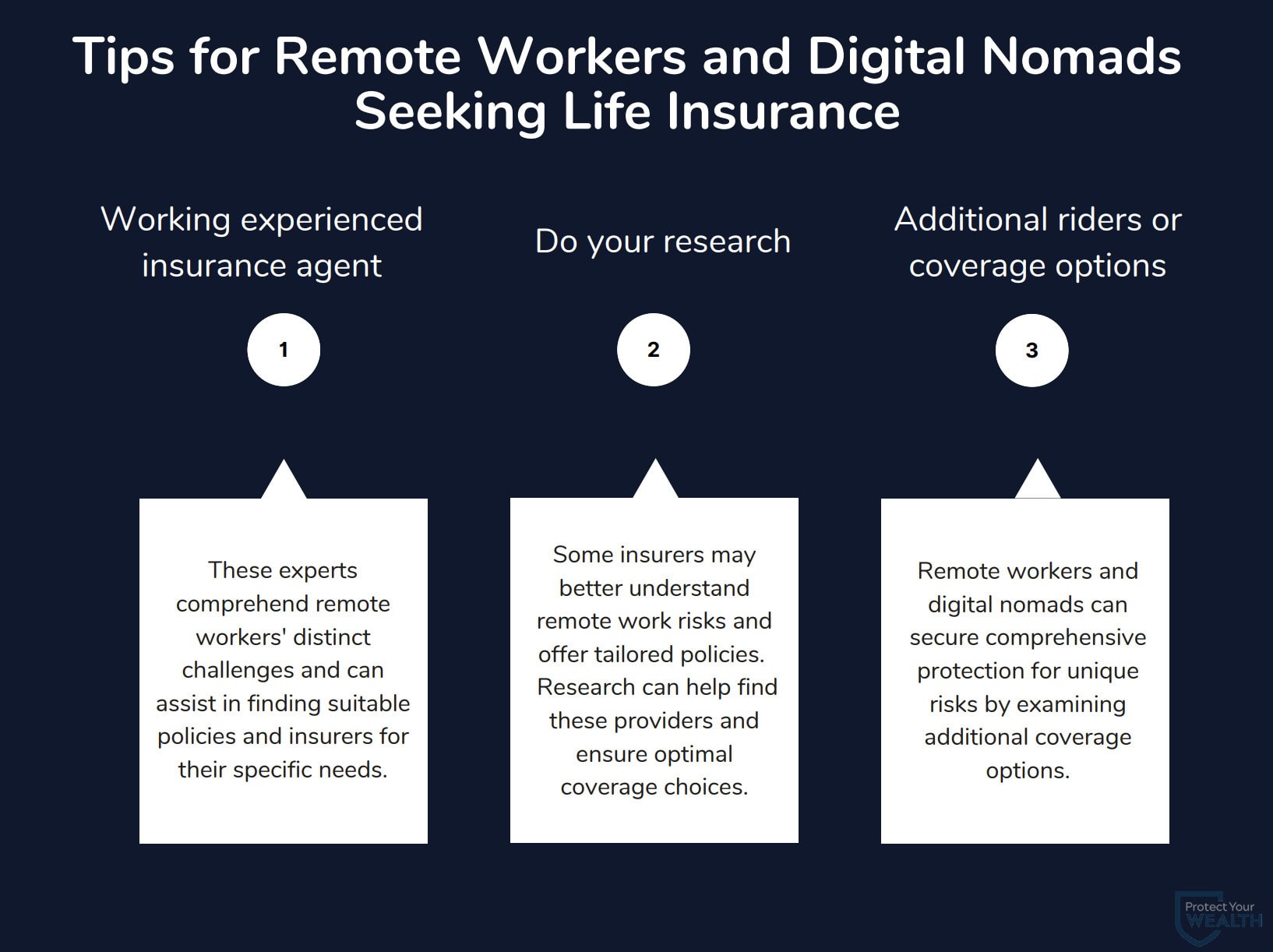 Tips for Remote Workers and Digital Nomads Seeking Life Insurance

Working experienced insurance agent

1

These experts comprehend remote workers' distinct challenges and can assist in finding suitable policies and insurers for their specific needs.

Do your research

2

Some insurers may better understand remote work risks and offer tailored policies. Research can help find these providers and ensure optimal coverage choices.

Additional riders or coverage options

3

Remote workers and digital nomads can secure comprehensive protection for unique risks by examining additional coverage options.

Protect Your WEALTH